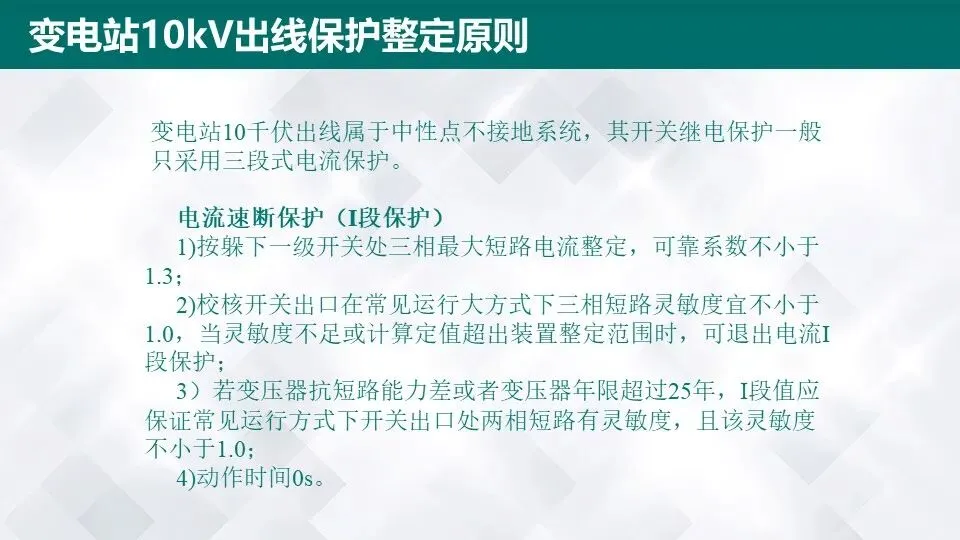 变电站10kV出线保护整定原则

变电站10千伏出线属于中性点不接地系统，其开关继电保护一般只采用三段式电流保护。

电流速断保护（I段保护）

1)按躲下一级开关处三相最大短路电流整定，可靠系数不小于1.3；

2)校核开关出口在常见运行大方式下三相短路灵敏度宜不小于1.0，当灵敏度不足或计算定值超出装置整定范围时，可退出电流I段保护；

3）若变压器抗短路能力差或者变压器年限超过25年，I段值应保证常见运行方式下开关出口处两相短路有灵敏度，且该灵敏度不小于1.0；

4)动作时间0s。